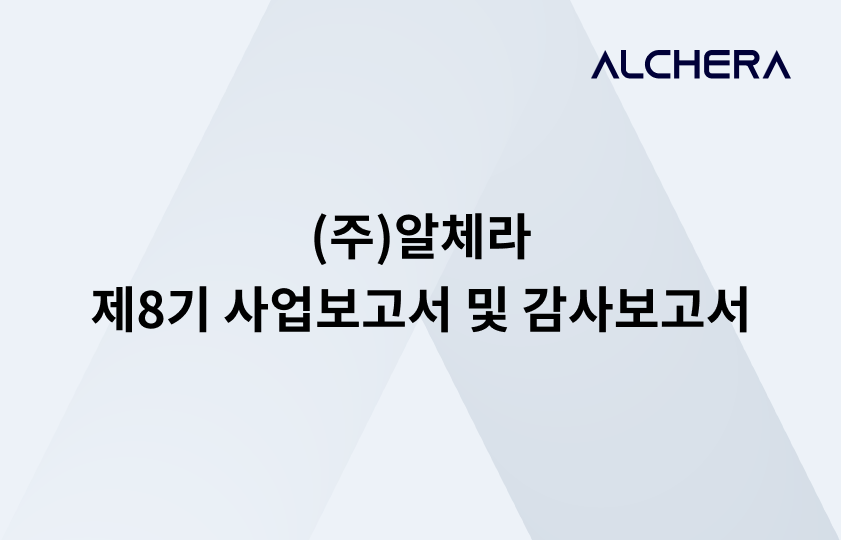 ALCHERA

(주)알체라
제8기 사업보고서 및 감사보고서